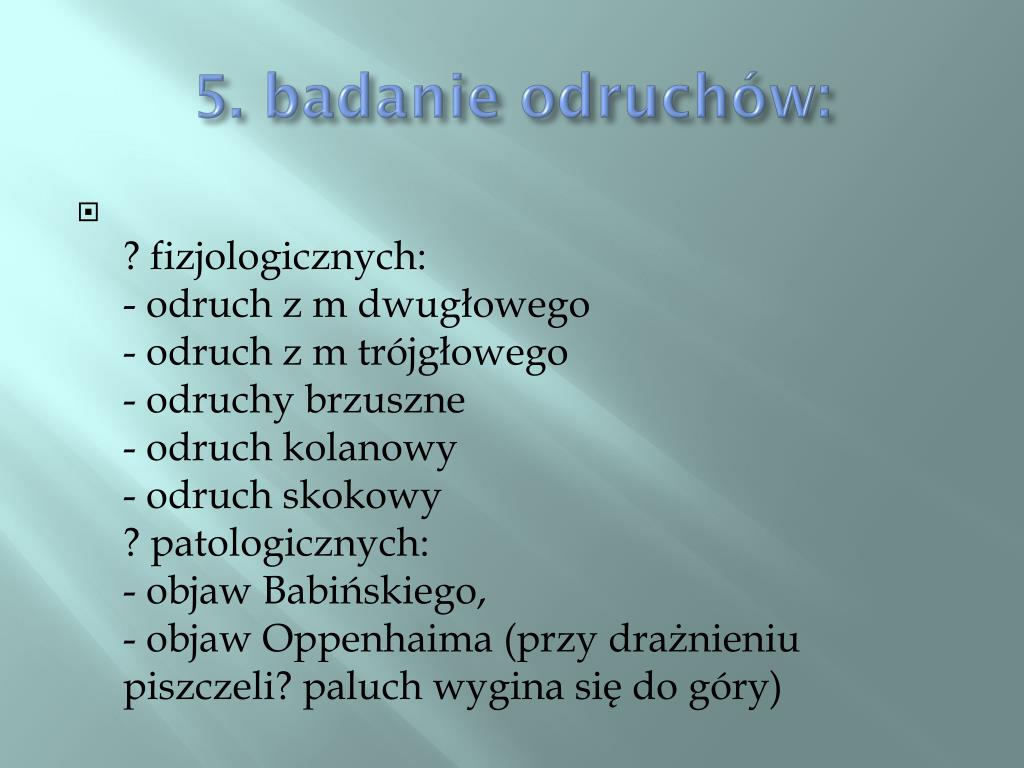 5. badanie odruchów:

? fizjologicznych:
- odruch z m dwugłowego
- odruch z m trójgłowego
- odruchy brzuszne
- odruch kolanowy
- odruch skokowy
? patologicznych:
- objaw Babińskiego,
- objaw Oppenhaima (przy drażnieniu piszczeli? paluch wygina się do góry)